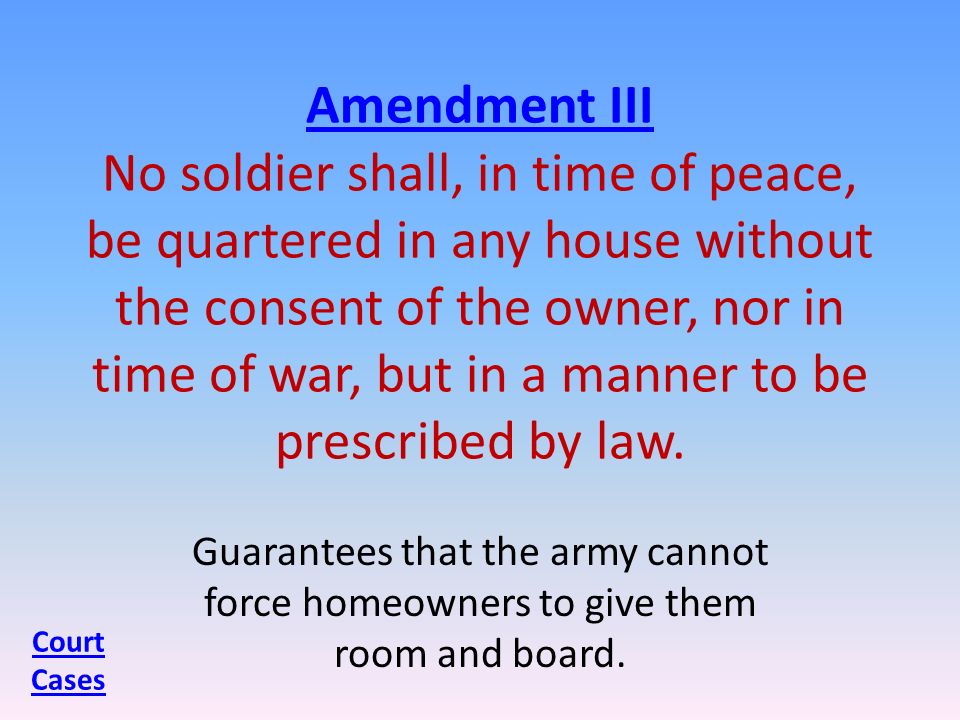 Amendment III
No soldier shall, in time of peace, be quartered in any house without the consent of the owner, nor in time of war, but in a manner to be prescribed by law.

Guarantees that the army cannot force homeowners to give them room and board.

Court Cases